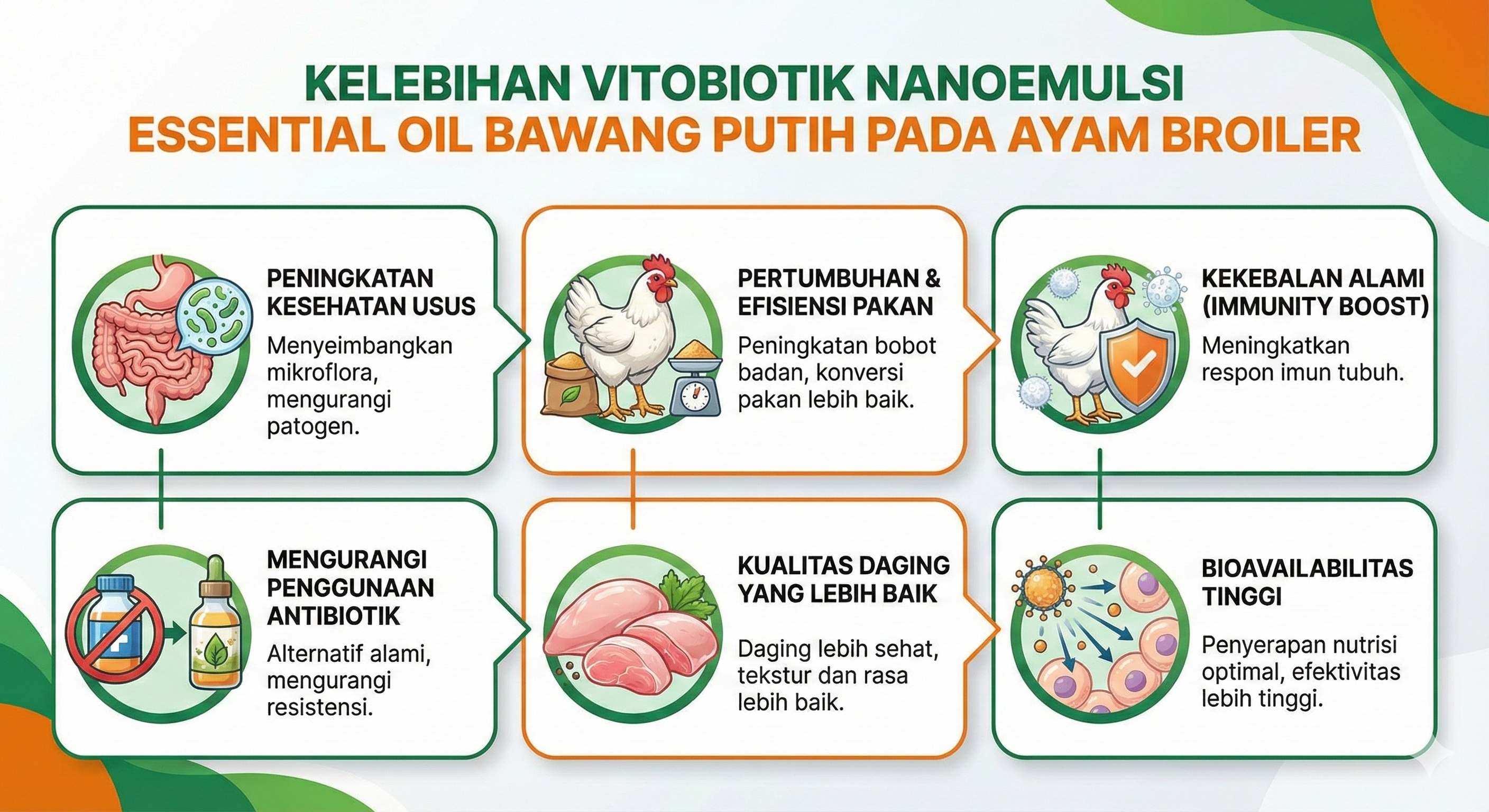 KELEBIHAN VITOBIOTIK NANOEMULSI
ESSENTIAL OIL BAWANG PUTIH PADA AYAM BROILER

PENINGKATAN KESEHATAN USUS
Menyeimbangkan mikroflora, mengurangi patogen.

PERTUMBUHAN & EFISIENSI PAKAN
Peningkatan bobot badan, konversi pakan lebih baik.

KEKEBALAN ALAMI (IMMUNITY BOOST)
Meningkatkan respon imun tubuh.

MENGURANGI PENGGUNAAN ANTIBIOTIK
Alternatif alami, mengurangi resistensi.

KUALITAS DAGING YANG LEBIH BAIK
Daging lebih sehat, tekstur dan rasa lebih baik.

BIOAVAILABILITAS TINGGI
Penyerapan nutrisi optimal, efektivitas lebih tinggi.